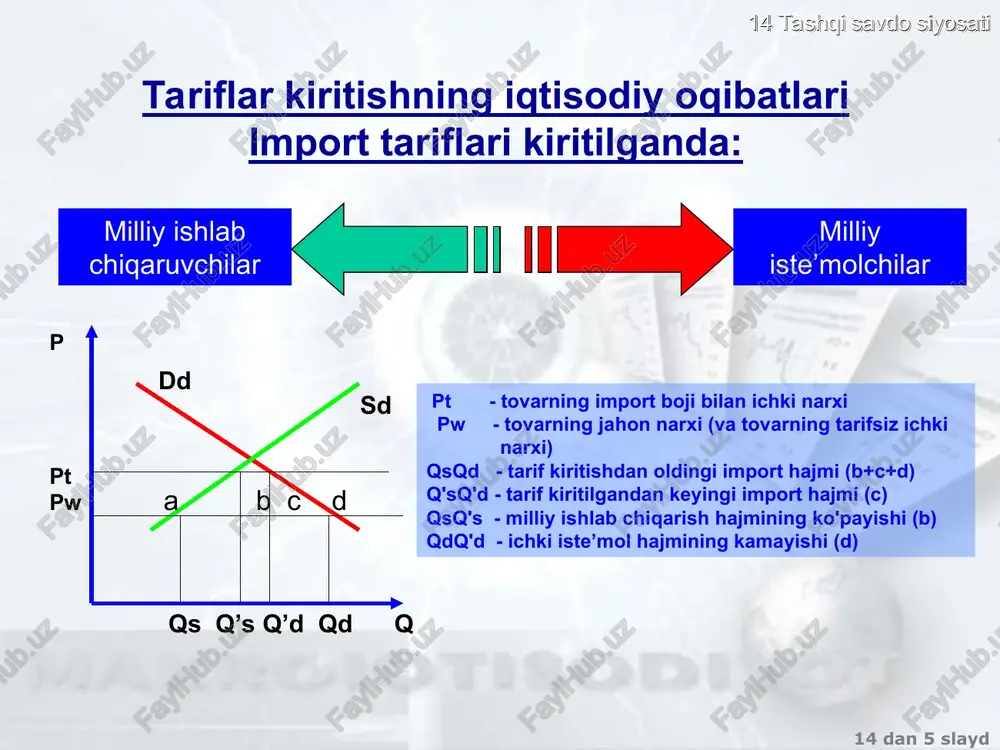 14 Tashqi savdo siyosati

Tariflar kiritishning iqtisodiy oqibatlari
Import tariflari kiritilganda:

Milliy ishlab chiqaruvchilar

Milliy iste'molchilar

P

Dd

Sd

Pt
Pw

a b c d

Qs Q's Q'd Qd Q

Pt - tovarning import boji bilan ichki narxi
Pw - tovarning jahon narxi (va tovarning tarifsiz ichki narxi)
QsQd - tarif kiritishdan oldingi import hajmi (b+c+d)
Q'sQ'd - tarif kiritilgandan keyingi import hajmi (c)
QsQ's - milliy ishlab chiqarish hajmining ko'payishi (b)
QdQ'd - ichki iste'mol hajmining kamayishi (d)

FaylHub.uz

14 dan 5 slayd